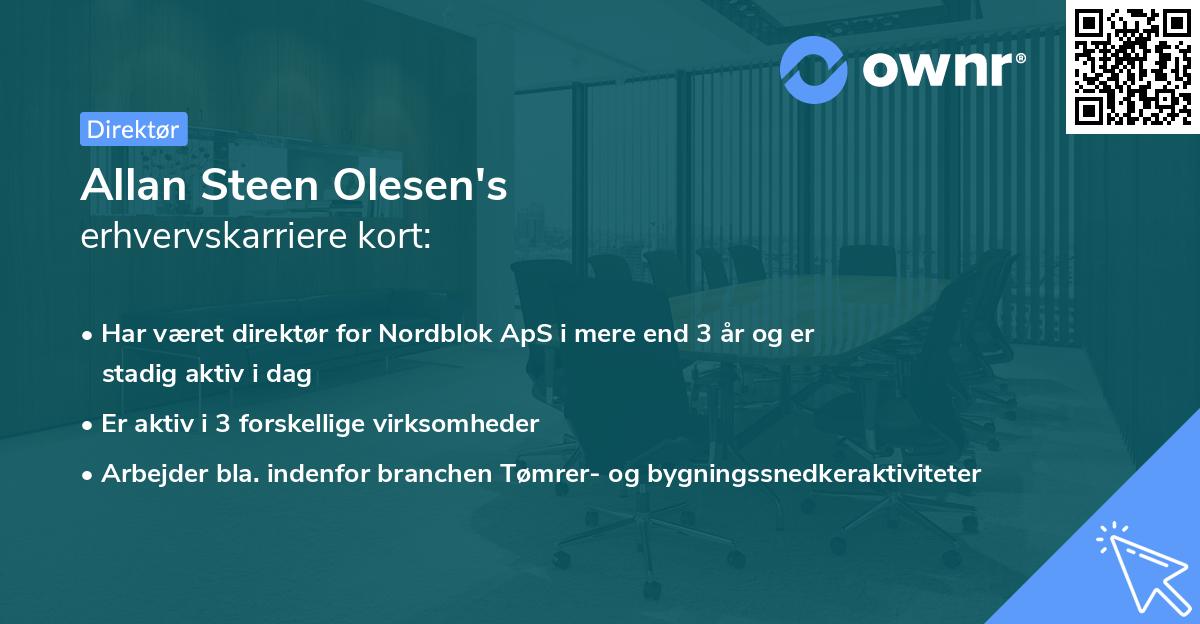 ownr®

Direktør

Allan Steen Olesen's
erhvervskarriere kort:

• Har været direktør for Nordblok ApS i mere end 3 år og er stadig aktiv i dag

• Er aktiv i 3 forskellige virksomheder

• Arbejder bla. indenfor branchen Tømrer- og bygningssnedkeraktiviteter